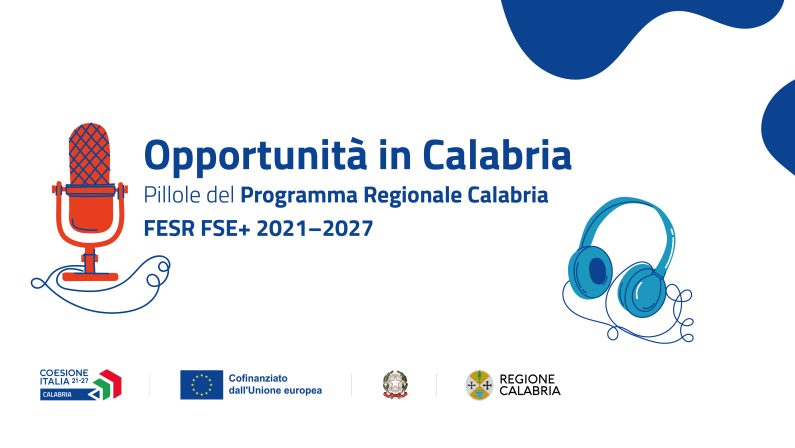 Opportunità in Calabria

Pillole del Programma Regionale Calabria

FESR FSE+ 2021–2027

COESIONE ITALIA 21-27 CALABRIA

Cofinanziato dall'Unione europea

REGIONE CALABRIA